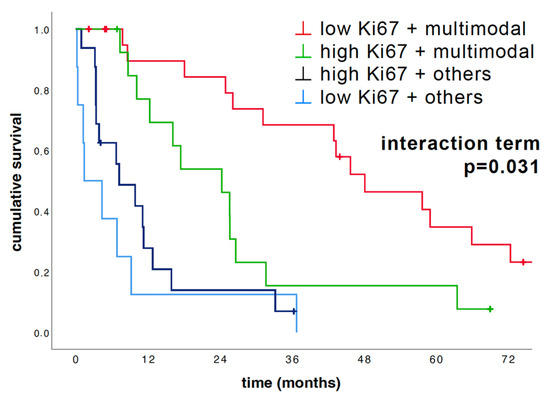 low Ki67 + multimodal
high Ki67 + multimodal
high Ki67 + others
low Ki67 + others

interaction term
p=0.031

cumulative survival

1.0
0.8
0.6
0.4
0.2
0.0

0
12
24
36
48
60
72

time (months)